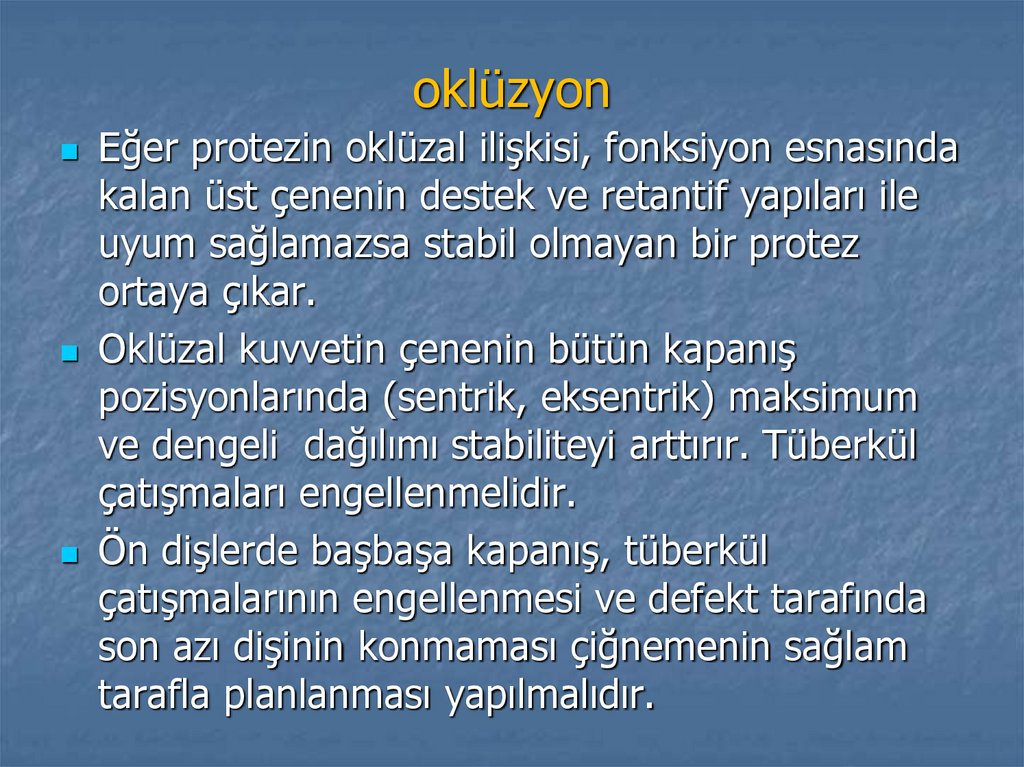 oklüzyon

Eğer protezin oklüzal ilişkisi, fonksiyon esnasında kalan üst çenenin destek ve retantif yapıları ile uyum sağlamazsa stabil olmayan bir protez ortaya çıkar.

Oklüzal kuvvetin çenenin bütün kapanış pozisyonlarında (sentrik, eksentrik) maksimum ve dengeli dağılımı stabiliteyi arttırır. Tüberkül çatışmaları engellenmelidir.

Ön dişlerde başbaşa kapanış, tüberkül çatışmalarının engellenmesi ve defekt tarafında son azı dişinin konmaması çiğnemenin sağlam tarafla planlanması yapılmalıdır.